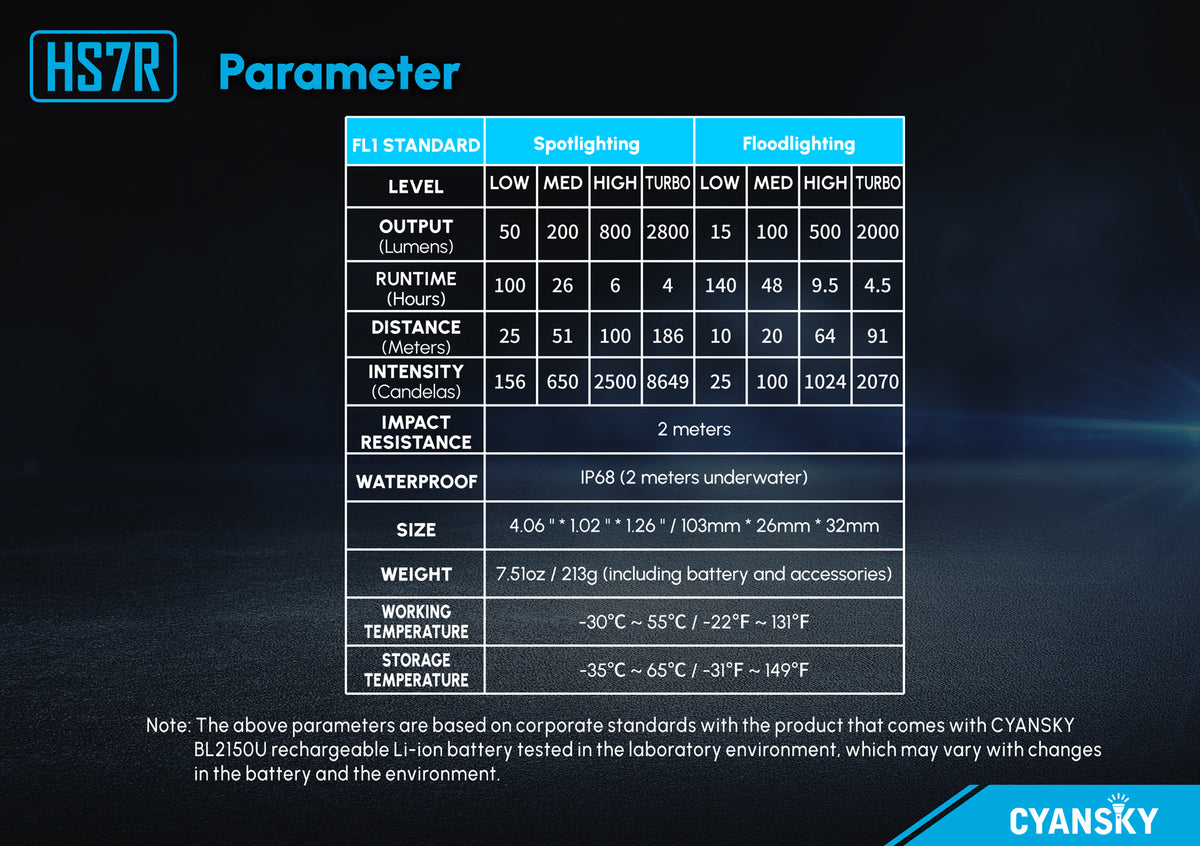 HS7R Parameter

| FL1 STANDARD | Spotlighting | | | | Floodlighting | | | |
|---|---|---|---|---|---|---|---|---|
| LEVEL | LOW | MED | HIGH | TURBO | LOW | MED | HIGH | TURBO |
| OUTPUT (Lumens) | 50 | 200 | 800 | 2800 | 15 | 100 | 500 | 2000 |
| RUNTIME (Hours) | 100 | 26 | 6 | 4 | 140 | 48 | 9.5 | 4.5 |
| DISTANCE (Meters) | 25 | 51 | 100 | 186 | 10 | 20 | 64 | 91 |
| INTENSITY (Candelas) | 156 | 650 | 2500 | 8649 | 25 | 100 | 1024 | 2070 |
| IMPACT RESISTANCE | 2 meters | | | | | | | |
| WATERPROOF | IP68 (2 meters underwater) | | | | | | | |
| SIZE | 4.06 " * 1.02 " * 1.26 " / 103mm * 26mm * 32mm | | | | | | | |
| WEIGHT | 7.51oz / 213g (including battery and accessories) | | | | | | | |
| WORKING TEMPERATURE | -30°C ~ 55°C / -22°F ~ 131°F | | | | | | | |
| STORAGE TEMPERATURE | -35°C ~ 65°C / -31°F ~ 149°F | | | | | | | |

Note: The above parameters are based on corporate standards with the product that comes with CYANSKY BL2150U rechargeable Li-ion battery tested in the laboratory environment, which may vary with changes in the battery and the environment.

CYANSKY